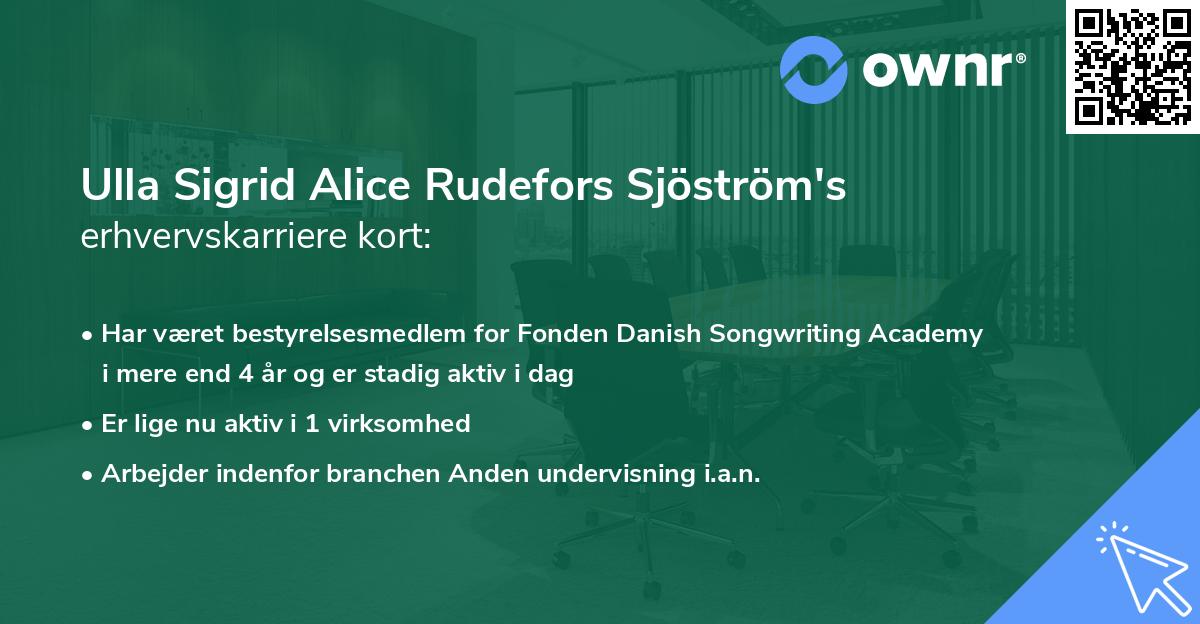 ownr®

Ulla Sigrid Alice Rudefors Sjöström's erhvervskarriere kort:

• Har været bestyrelsesmedlem for Fonden Danish Songwriting Academy i mere end 4 år og er stadig aktiv i dag
• Er lige nu aktiv i 1 virksomhed
• Arbejder indenfor branchen Anden undervisning i.a.n.